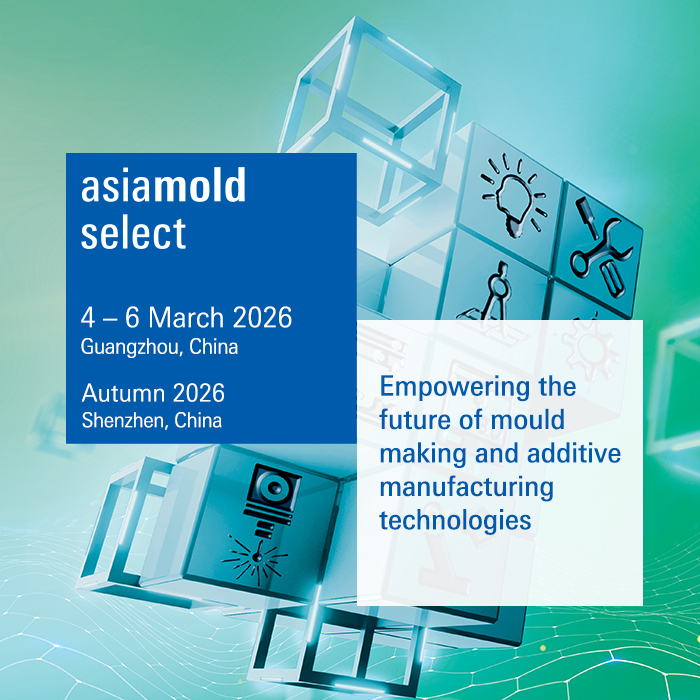 asiamold select

4 – 6 March 2026
Guangzhou, China

Autumn 2026
Shenzhen, China

Empowering the future of mould making and additive manufacturing technologies